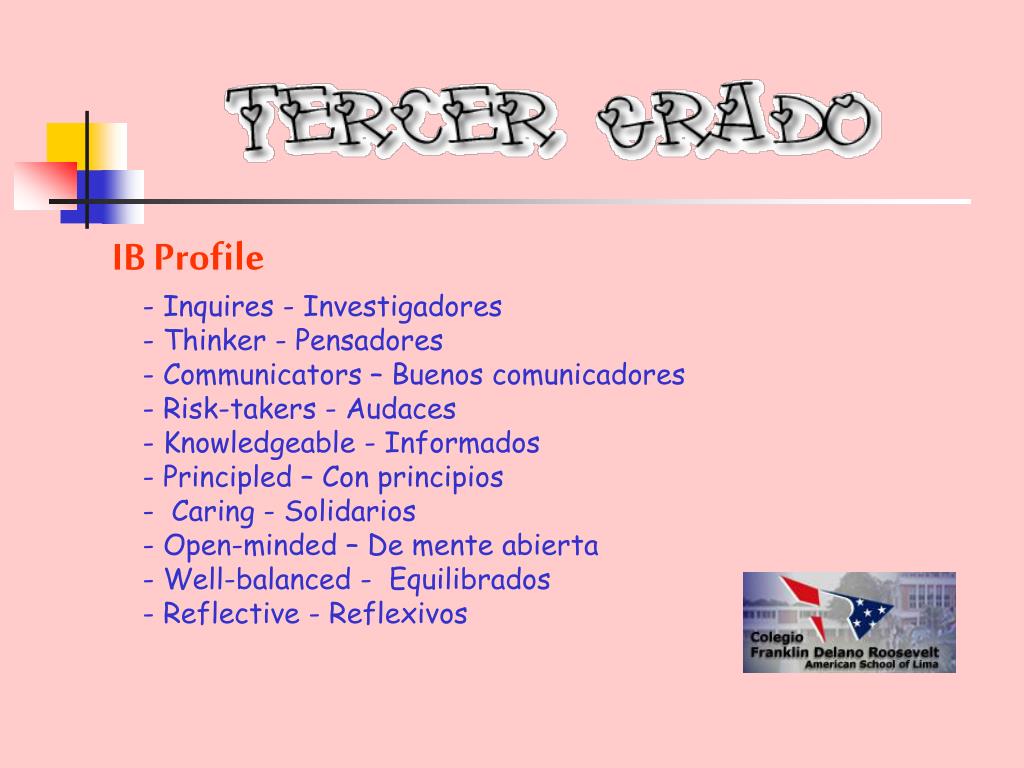 TERCER GRADO

IB Profile

- Inquires - Investigadores
- Thinker - Pensadores
- Communicators – Buenos comunicadores
- Risk-takers - Audaces
- Knowledgeable - Informados
- Principled – Con principios
- Caring - Solidarios
- Open-minded – De mente abierta
- Well-balanced - Equilibrados
- Reflective - Reflexivos

Colegio
Franklin Delano Roosevelt
American School of Lima